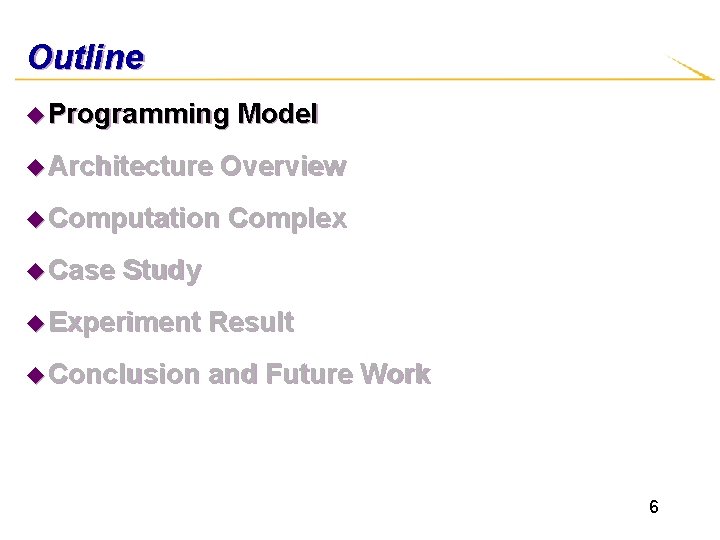 Outline

Programming Model

Architecture Overview

Computation Complex

Case Study

Experiment Result

Conclusion and Future Work

6